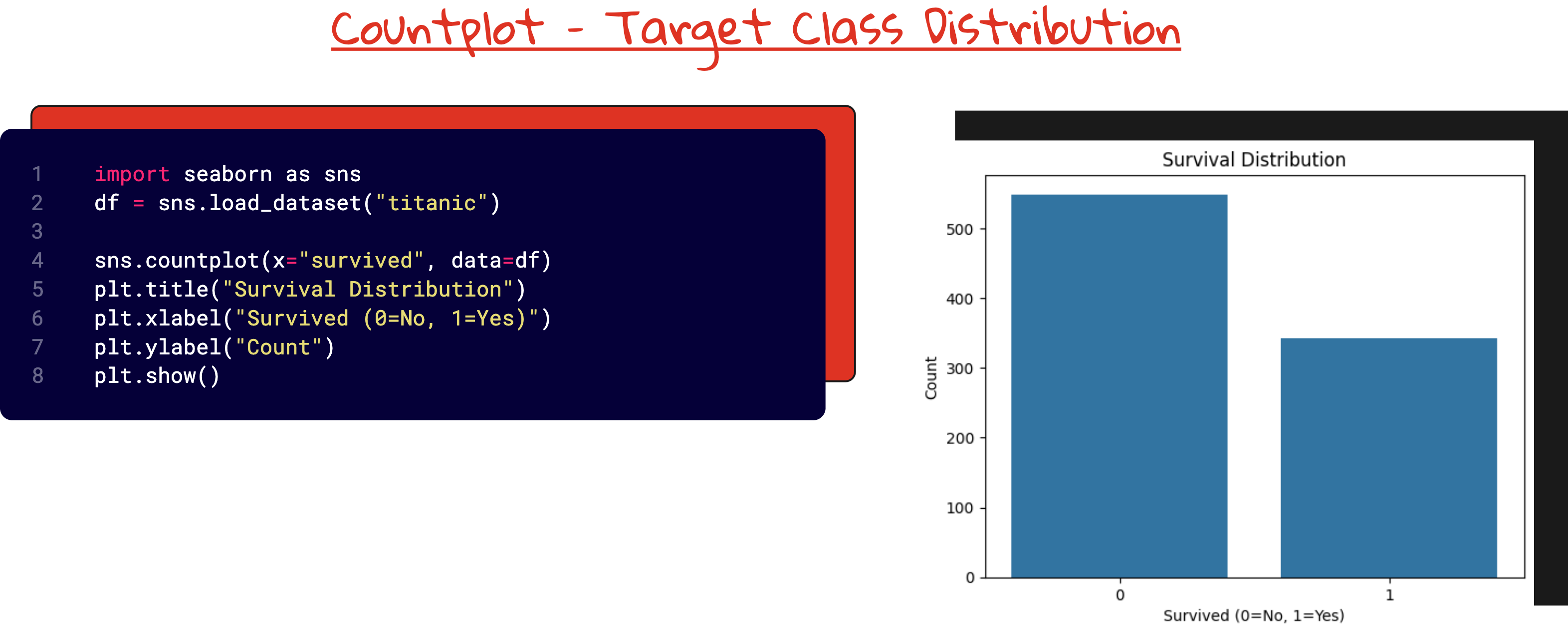 Countplot - Target Class Distribution

1 import seaborn as sns
2 df = sns.load_dataset("titanic")
3
4 sns.countplot(x="survived", data=df)
5 plt.title("Survival Distribution")
6 plt.xlabel("Survived (0=No, 1=Yes)")
7 plt.ylabel("Count")
8 plt.show()

Survival Distribution

Count

500
400
300
200
100
0

0
1

Survived (0=No, 1=Yes)